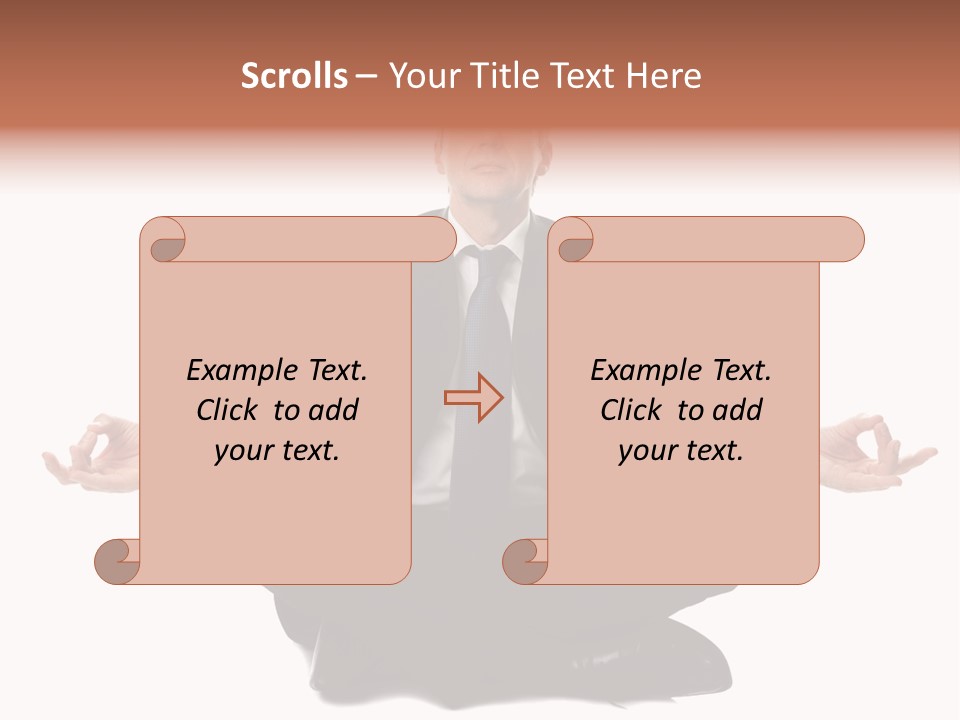 Scrolls – Your Title Text Here

Example Text. Click to add your text.

Example Text. Click to add your text.